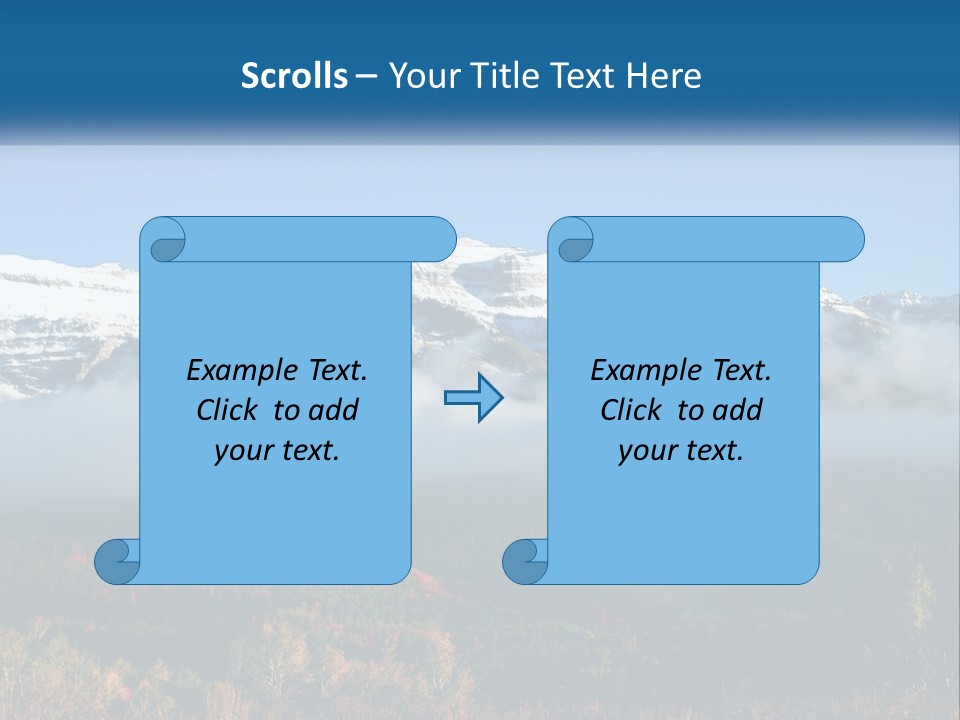 Scrolls – Your Title Text Here

Example Text. Click to add your text.

Example Text. Click to add your text.